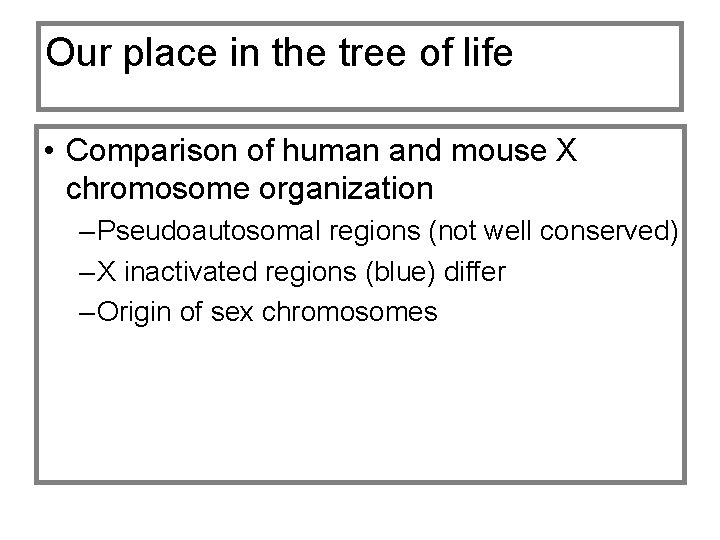 Our place in the tree of life

• Comparison of human and mouse X chromosome organization
–Pseudoautosomal regions (not well conserved)
–X inactivated regions (blue) differ
–Origin of sex chromosomes